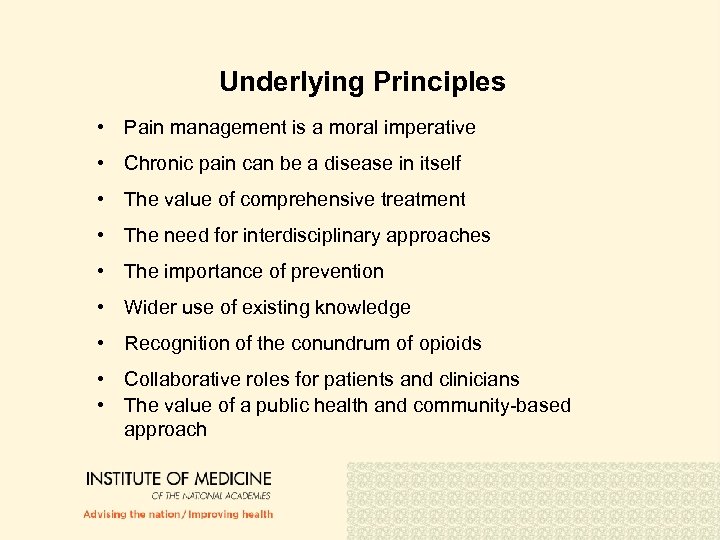 Underlying Principles

• Pain management is a moral imperative
• Chronic pain can be a disease in itself
• The value of comprehensive treatment
• The need for interdisciplinary approaches
• The importance of prevention
• Wider use of existing knowledge
• Recognition of the conundrum of opioids
• Collaborative roles for patients and clinicians
• The value of a public health and community-based approach

INSTITUTE OF MEDICINE
OF THE NATIONAL ACADEMIES
Advising the nation / Improving health